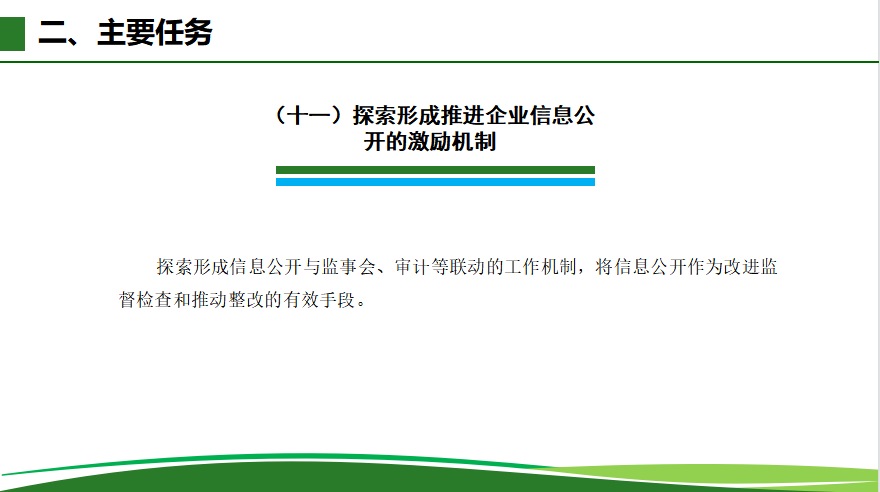 二、主要任务

（十一）探索形成推进企业信息公开的激励机制

探索形成信息公开与监事会、审计等联动的工作机制，将信息公开作为改进监督检查和推动整改的有效手段。